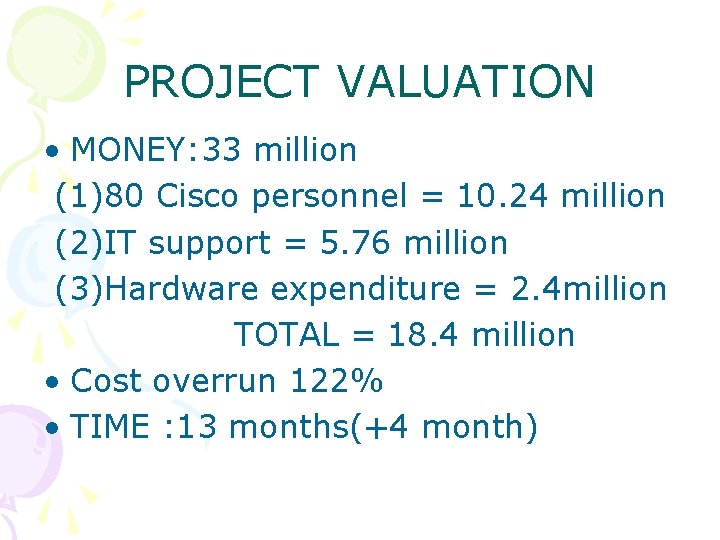 PROJECT VALUATION

• MONEY:33 million

(1)80 Cisco personnel = 10.24 million

(2)IT support = 5.76 million

(3)Hardware expenditure = 2.4million

TOTAL = 18.4 million

• Cost overrun 122%

• TIME :13 months(+4 month)